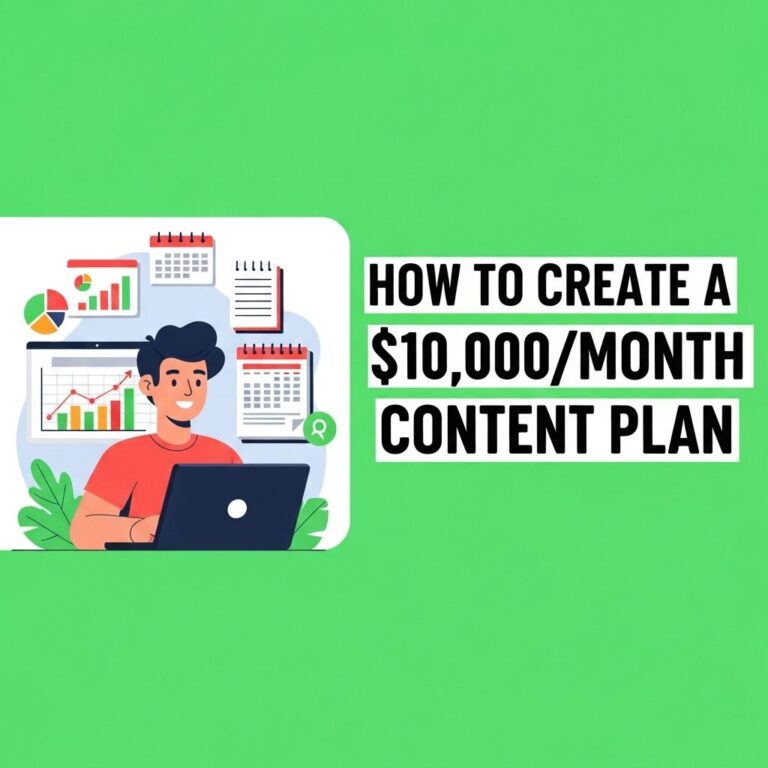 HOW TO CREATE A
$10,000/MONTH
CONTENT PLAN